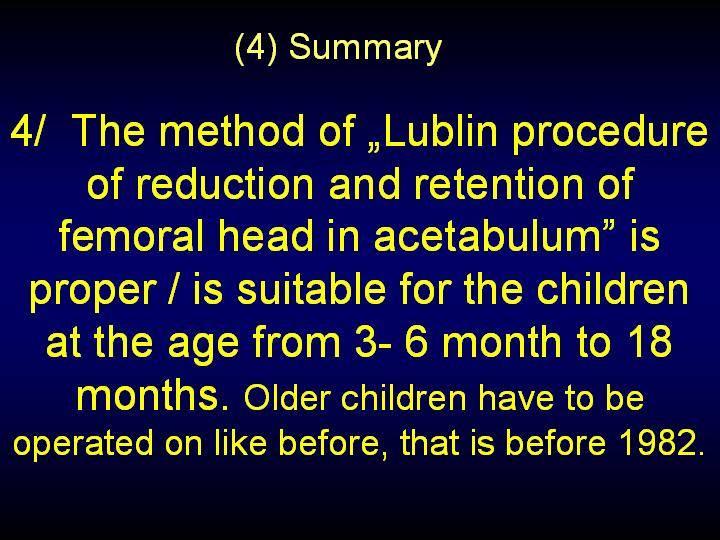 (4) Summary

4/ The method of „Lublin procedure of reduction and retention of femoral head in acetabulum” is proper / is suitable for the children at the age from 3- 6 month to 18 months. Older children have to be operated on like before, that is before 1982.